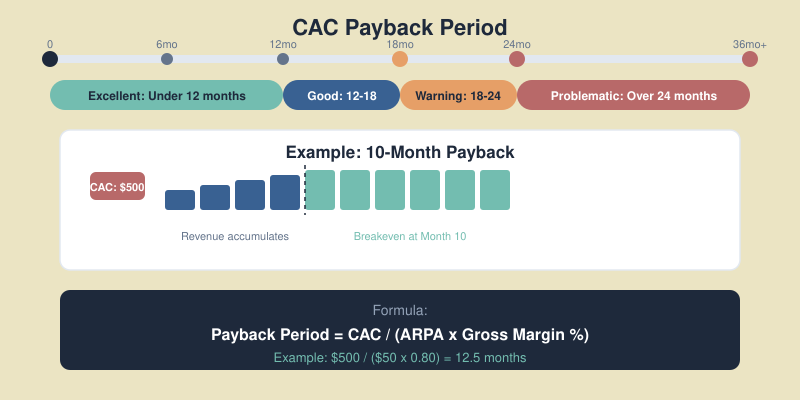 CAC Payback Period

0 6mo 12mo 18mo 24mo 36mo+

Excellent: Under 12 months
Good: 12-18
Warning: 18-24
Problematic: Over 24 months

Example: 10-Month Payback

CAC: $500

Revenue accumulates
Breakeven at Month 10

Formula:
Payback Period = CAC / (ARPA x Gross Margin %)
Example: $500 / ($50 x 0.80) = 12.5 months